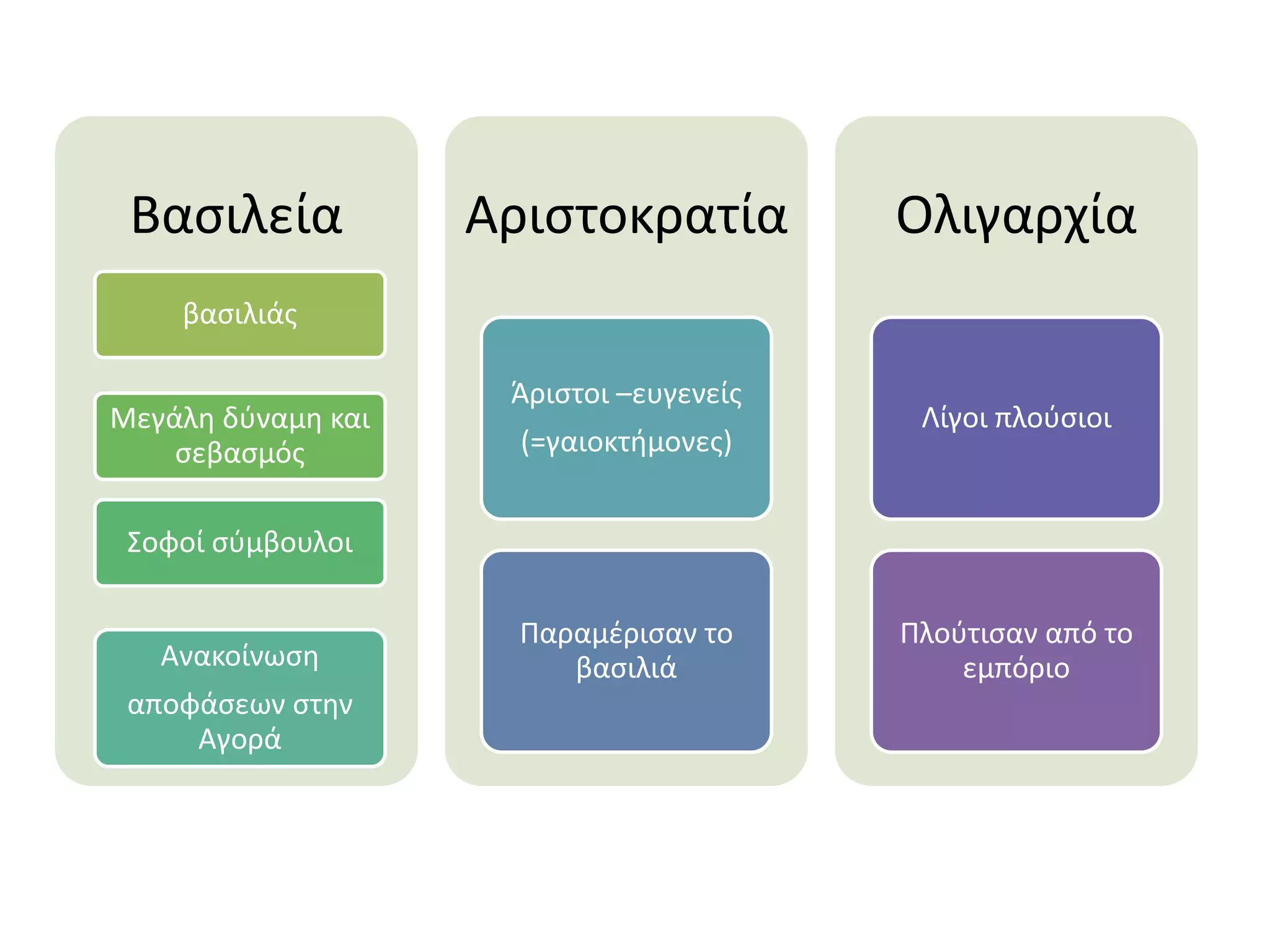 Βασιλεία

βασιλιάς

Μεγάλη δύναμη και σεβασμός

Σοφοί σύμβουλοι

Ανακοίνωση

αποφάσεων στην Αγορά

Αριστοκρατία

Άριστοι –ευγενείς

(=γαιοκτήμονες)

Παραμέρισαν το βασιλιά

Ολιγαρχία

Λίγοι πλούσιοι

Πλούτισαν από το εμπόριο